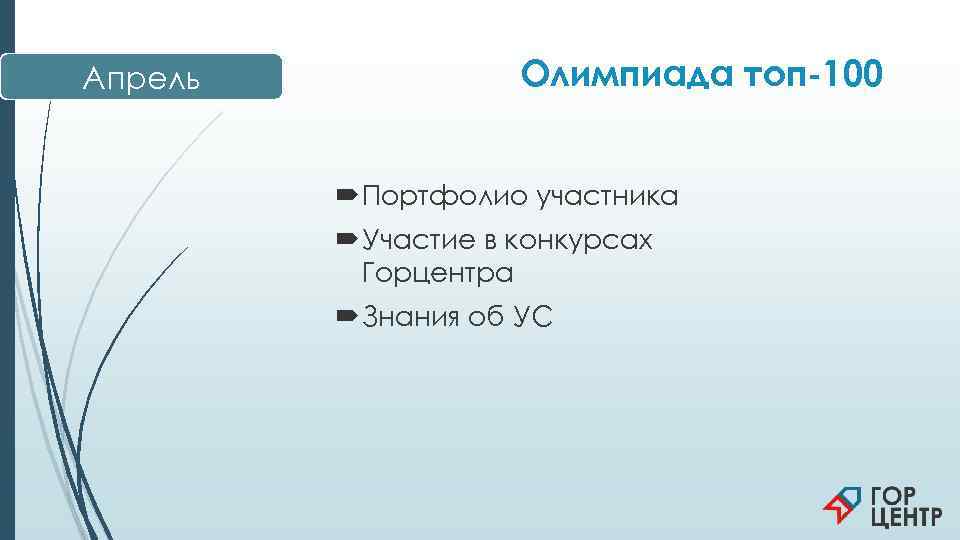 Апрель

Олимпиада топ-100

Портфолио участника
Участие в конкурсах Горцентра
Знания об УС

ГОР ЦЕНТР